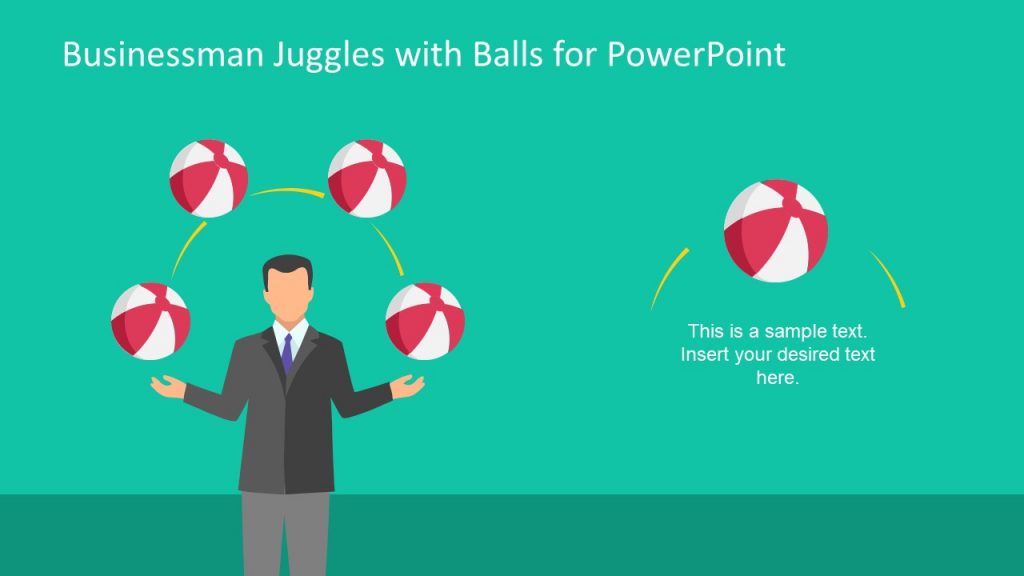 Businessman Juggles with Balls for PowerPoint

This is a sample text. Insert your desired text here.